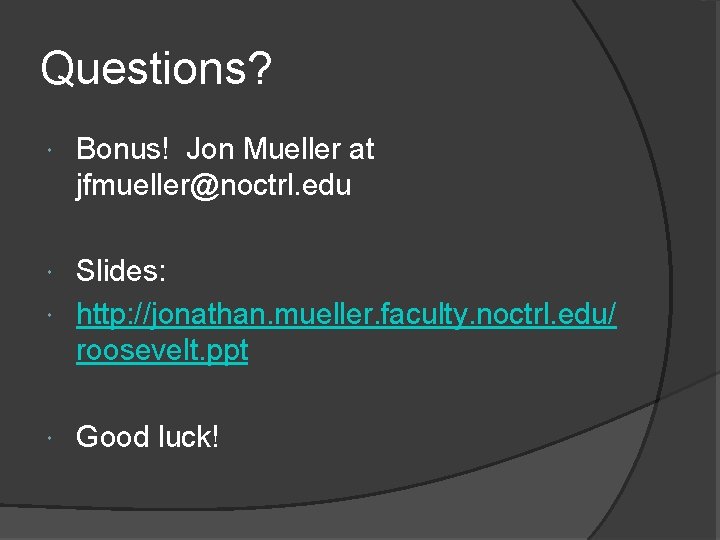 Questions?

Bonus! Jon Mueller at jfmueller@noctrl.edu

Slides:

http://jonathan.mueller.faculty.noctrl.edu/roosevelt.ppt

Good luck!